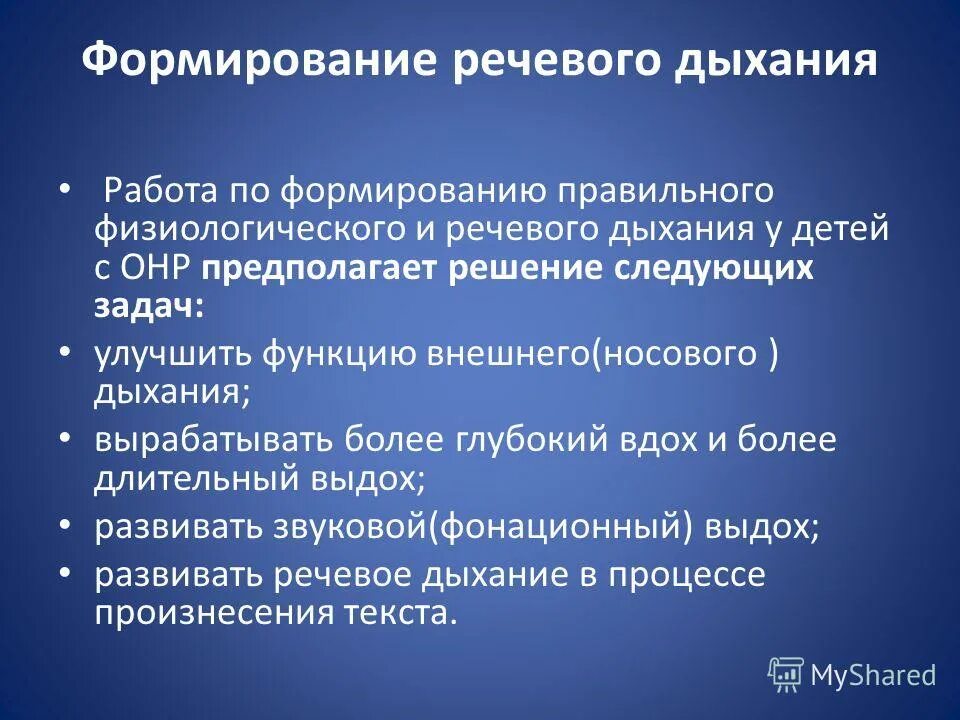 Формирование речевого дыхания

• Работа по формированию правильного физиологического и речевого дыхания у детей с ОНР предполагает решение следующих задач:
• улучшить функцию внешнего(носового ) дыхания;
• вырабатывать более глубокий вдох и более длительный выдох;
• развивать звуковой(фонационный) выдох;
• развивать речевое дыхание в процессе произнесения текста.

MyShared